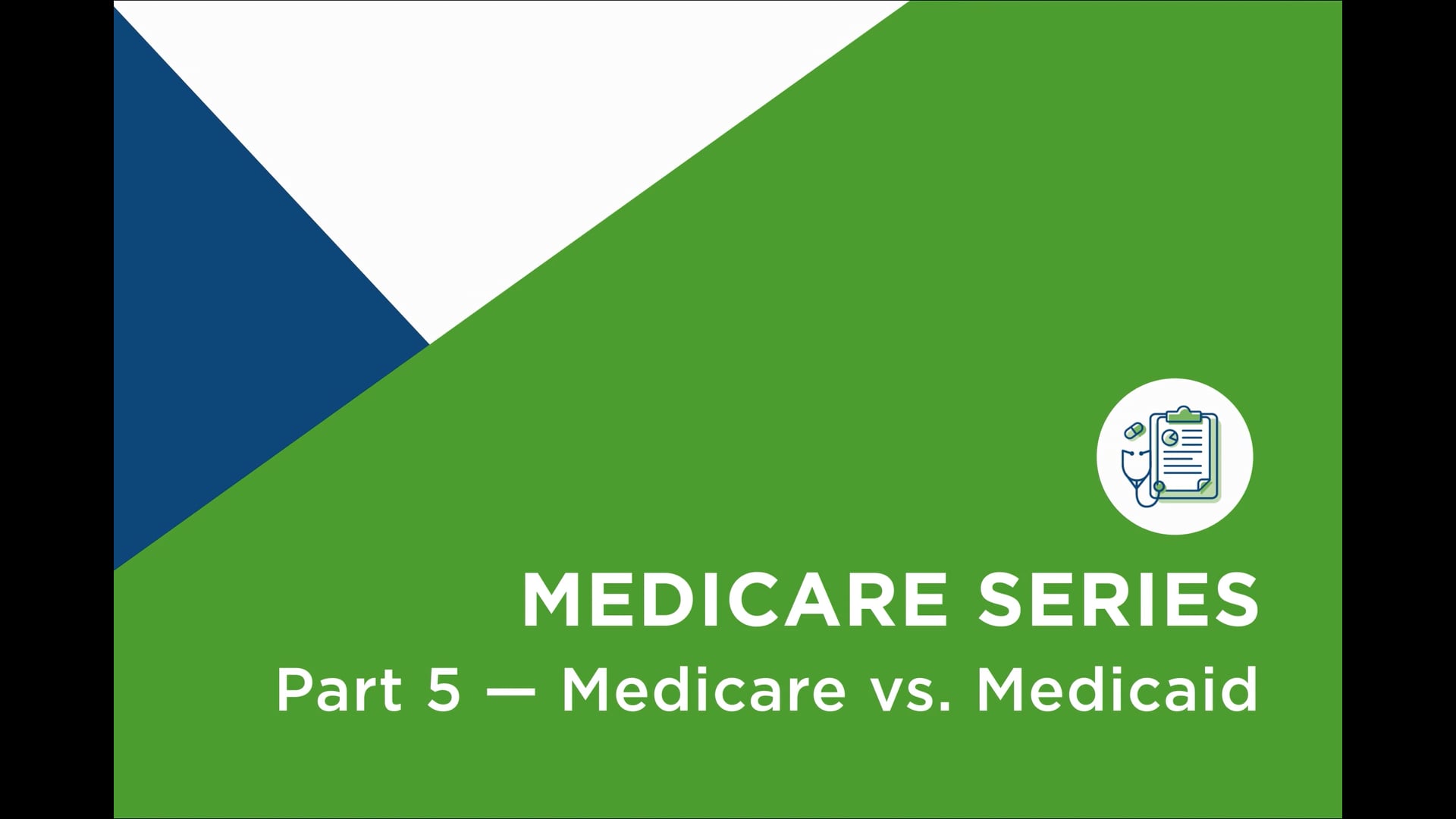 MEDICARE SERIES
Part 5 — Medicare vs. Medicaid